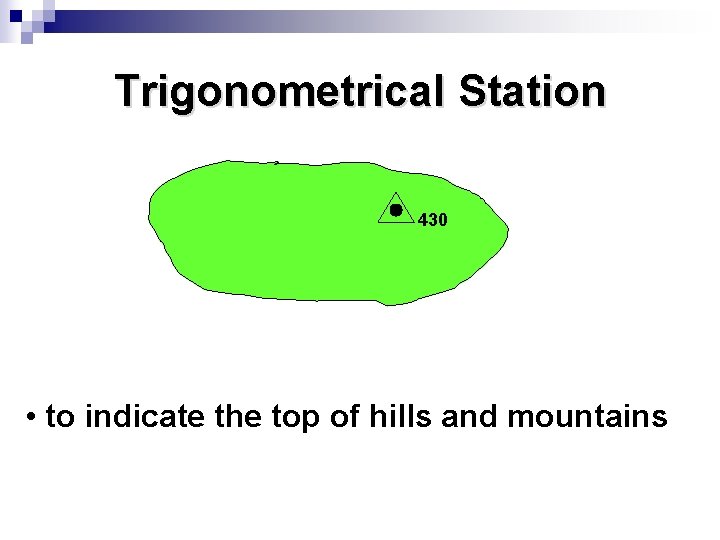 Trigonometrical Station

430

• to indicate the top of hills and mountains